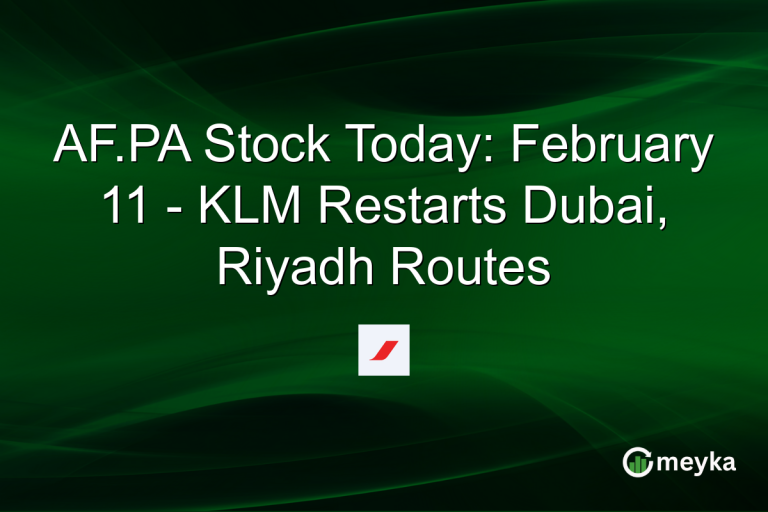 AF.PA Stock Today: February 11 - KLM Restarts Dubai, Riyadh Routes

meyka